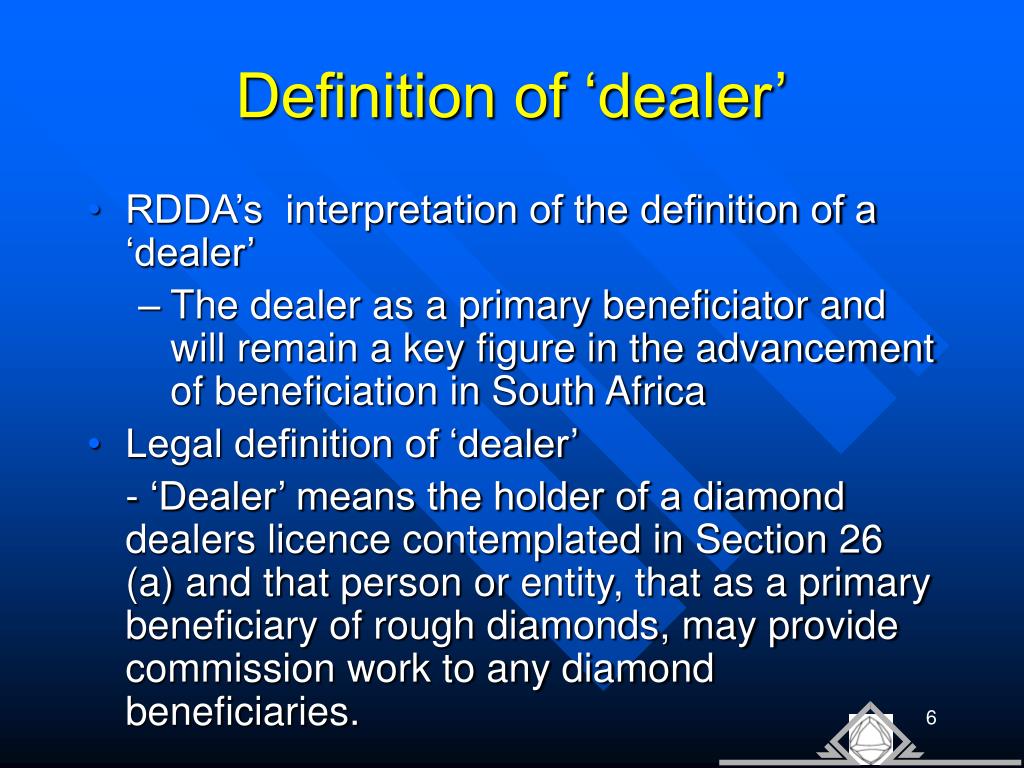 Definition of ‘dealer’

• RDDA’s interpretation of the definition of a ‘dealer’

– The dealer as a primary beneficiator and will remain a key figure in the advancement of beneficiation in South Africa

• Legal definition of ‘dealer’

- ‘Dealer’ means the holder of a diamond dealers licence contemplated in Section 26 (a) and that person or entity, that as a primary beneficiary of rough diamonds, may provide commission work to any diamond beneficiaries.

6